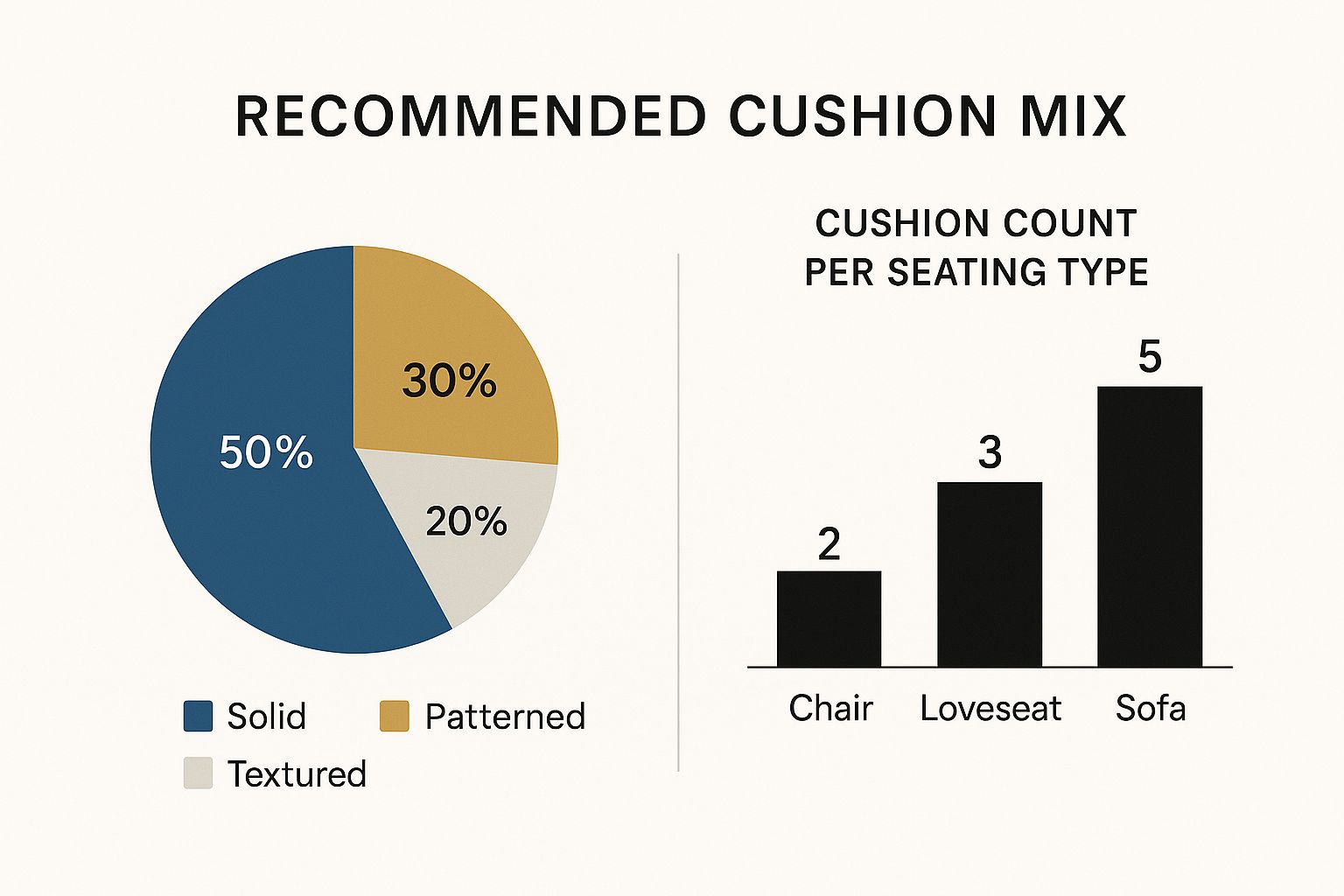 RECOMMENDED CUSHION MIX

50%

30%

20%

Solid

Patterned

Textured

CUSHION COUNT PER SEATING TYPE

2

3

5

Chair

Loveseat

Sofa